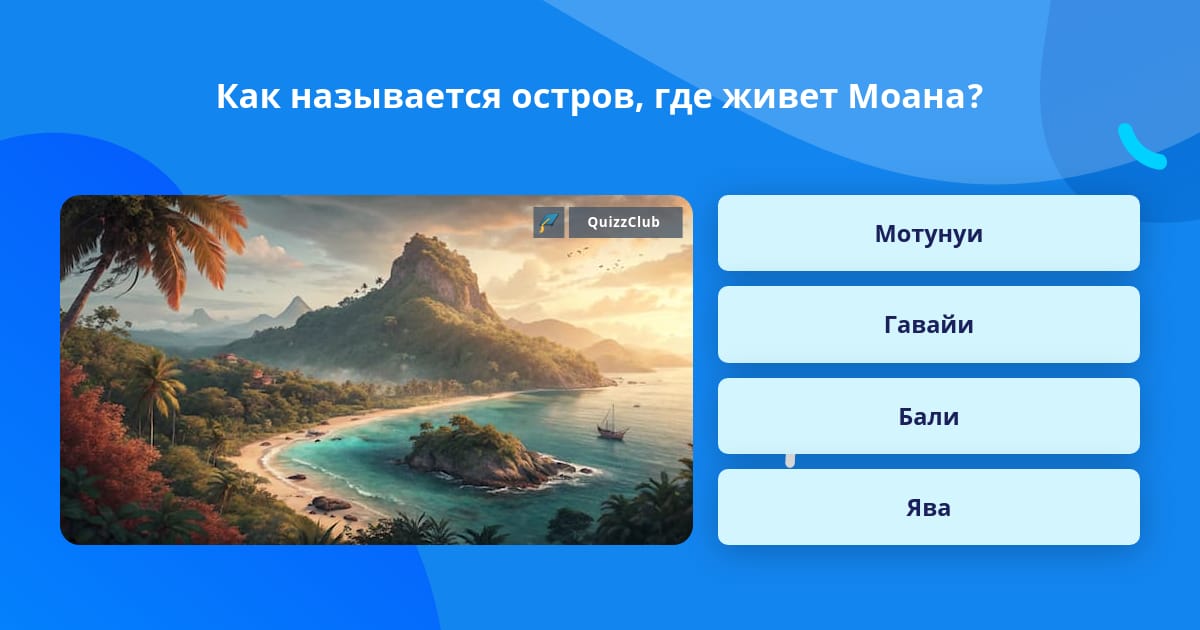 Как называется остров, где живет Моана?

QuizzClub

Мотунуи

Гавайи

Бали

Ява